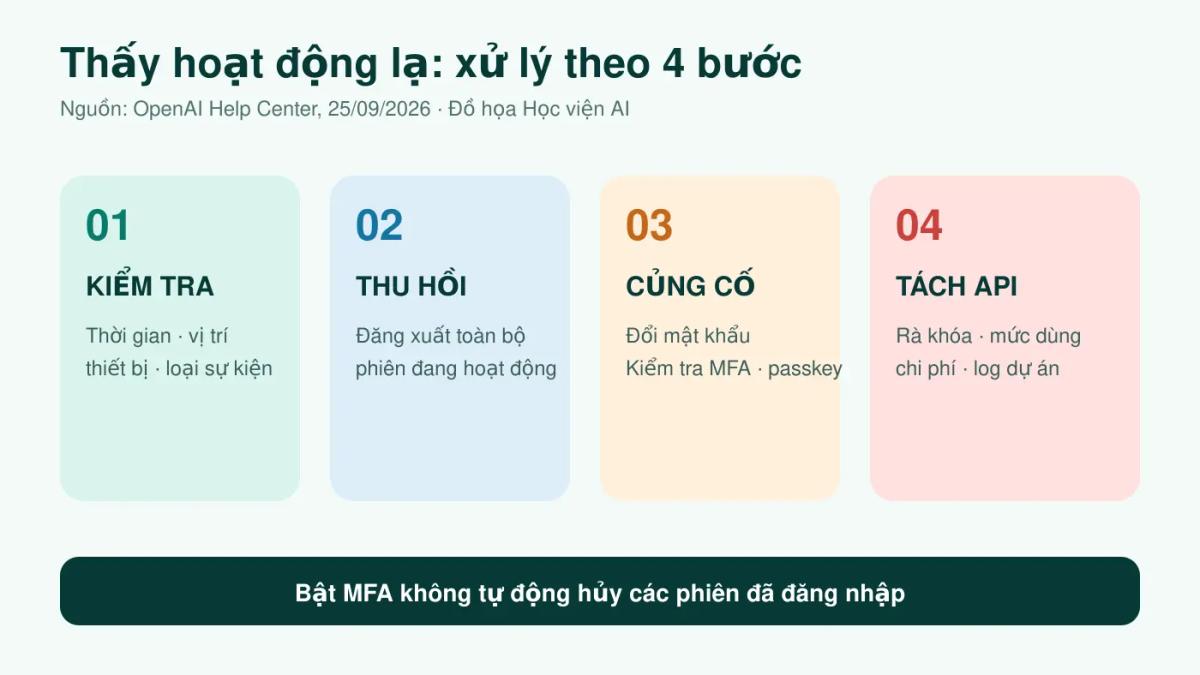 Thấy hoạt động lạ: xử lý theo 4 bước
Nguồn: OpenAI Help Center, 25/09/2026 · Đồ họa Học viện AI

01
KIỂM TRA
Thời gian · vị trí
thiết bị · loại sự kiện

02
THU HỒI
Đăng xuất toàn bộ
phiên đang hoạt động

03
CỦNG CỐ
Đổi mật khẩu
Kiểm tra MFA · passkey

04
TÁCH API
Rà khóa · mức dùng
chi phí · log dự án

Bật MFA không tự động hủy các phiên đã đăng nhập